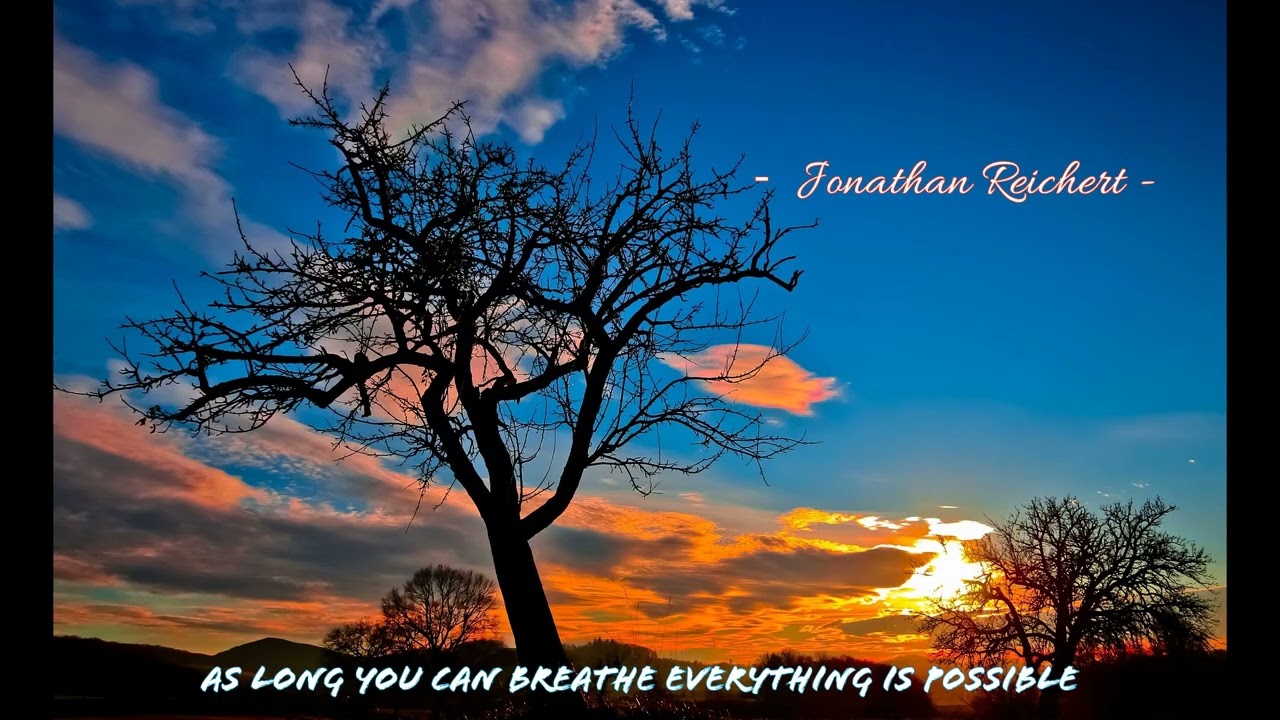 - Jonathan Reichert -

AS LONG YOU CAN BREATHE EVERYTHING IS POSSIBLE